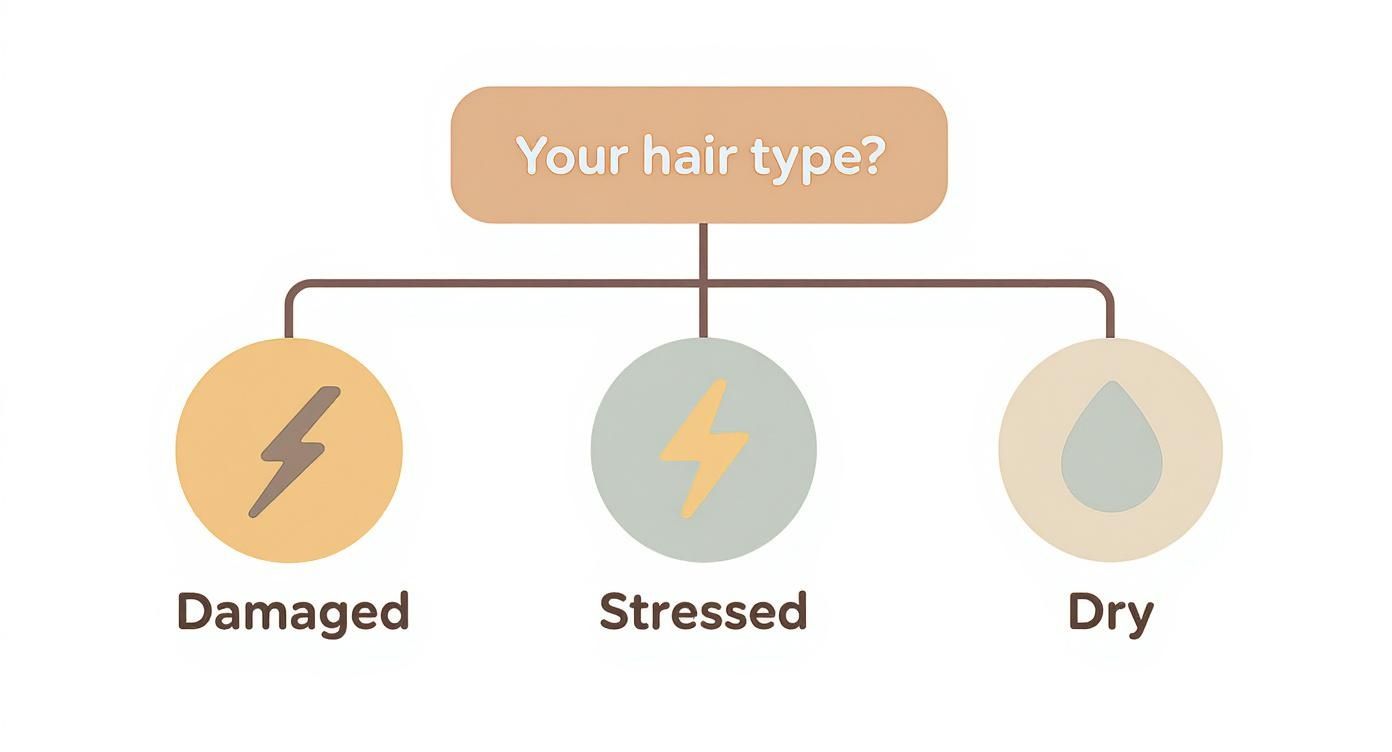 Your hair type?

Damaged

Stressed

Dry